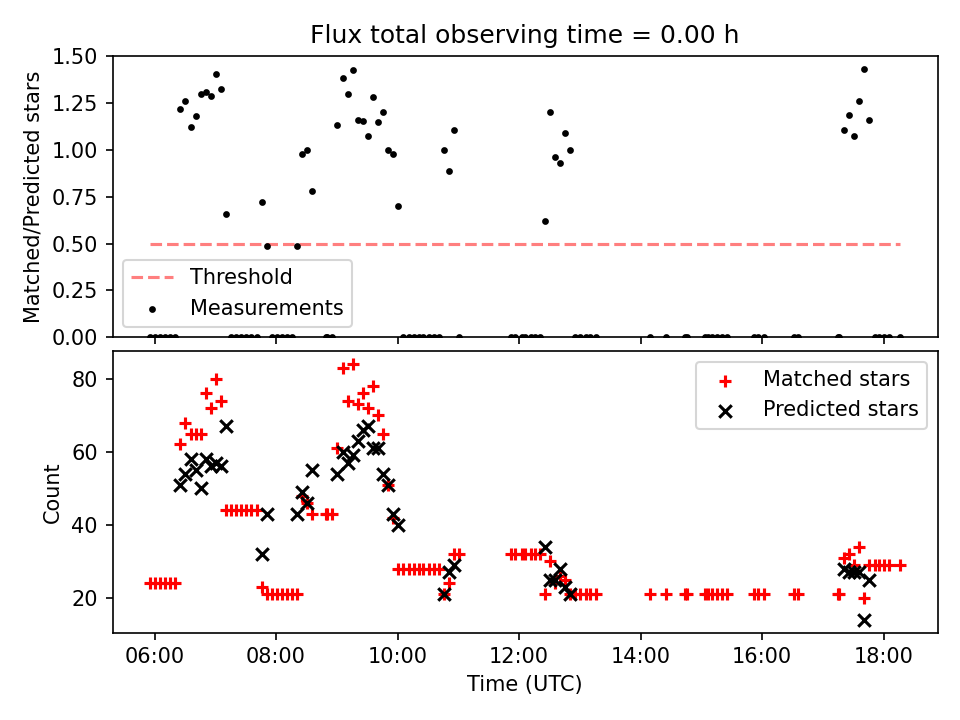 Flux total observing time = 0.00 h

Matched/Predicted stars

1.50
1.25
1.00
0.75
0.50
0.25
0.00

Threshold
Measurements

Count

80
60
40
20

Matched stars
Predicted stars

06:00
08:00
10:00
12:00
14:00
16:00
18:00

Time (UTC)